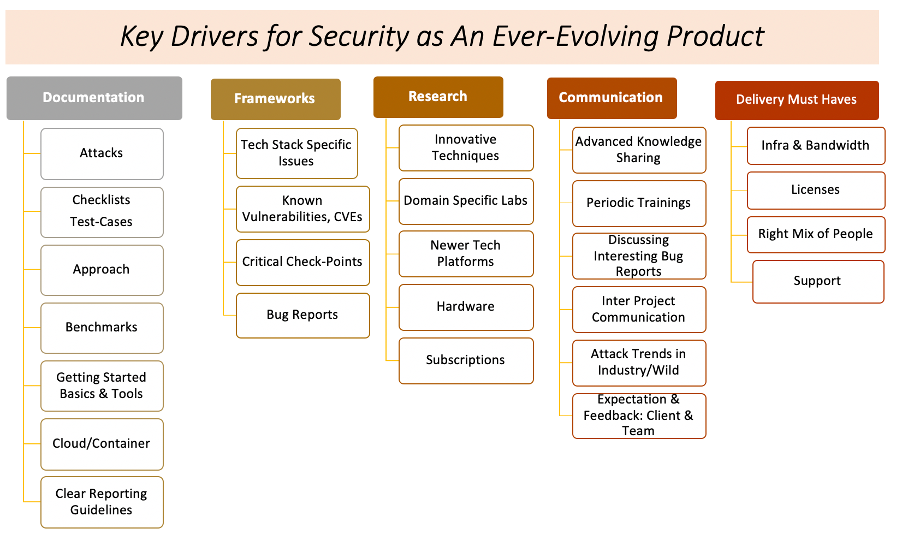 Key Drivers for Security as An Ever-Evolving Product

Documentation

Attacks

Checklists
Test-Cases

Approach

Benchmarks

Getting Started
Basics & Tools

Cloud/Container

Clear Reporting Guidelines

Frameworks

Tech Stack Specific Issues

Known Vulnerabilities, CVEs

Critical Check-Points

Bug Reports

Research

Innovative Techniques

Domain Specific Labs

Newer Tech Platforms

Hardware

Subscriptions

Communication

Advanced Knowledge Sharing

Periodic Trainings

Discussing Interesting Bug Reports

Inter Project Communication

Attack Trends in Industry/Wild

Expectation & Feedback: Client & Team

Delivery Must Haves

Infra & Bandwidth

Licenses

Right Mix of People

Support